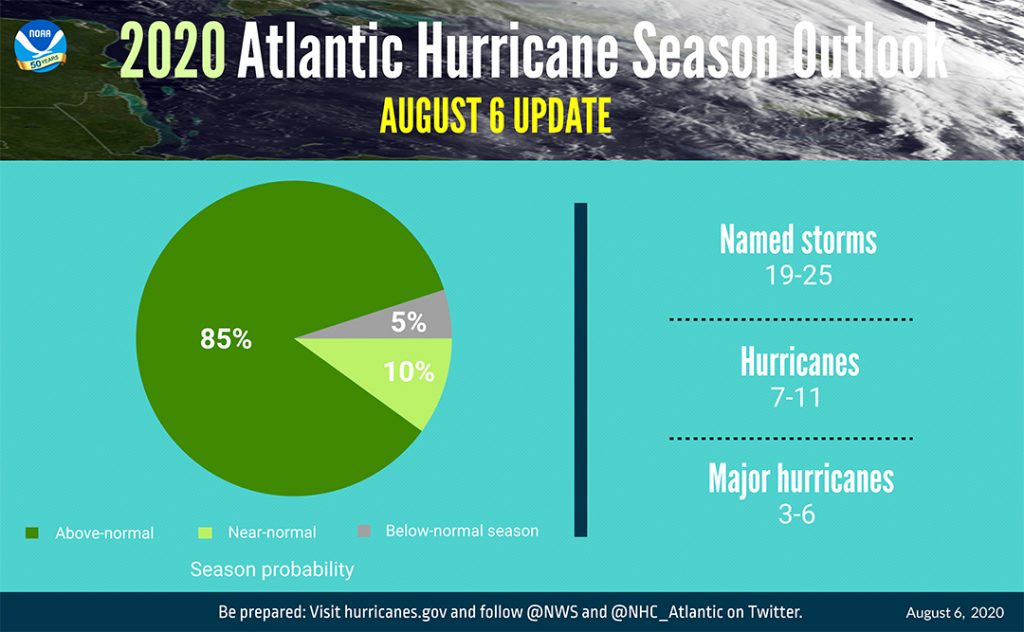 NOAA 50 YEARS

2020 Atlantic Hurricane Season Outlook

AUGUST 6 UPDATE

85%

5%

10%

Above-normal

Near-normal

Below-normal season

Season probability

Named storms
19-25

Hurricanes
7-11

Major hurricanes
3-6

Be prepared: Visit hurricanes.gov and follow @NWS and @NHC_Atlantic on Twitter.

August 6, 2020